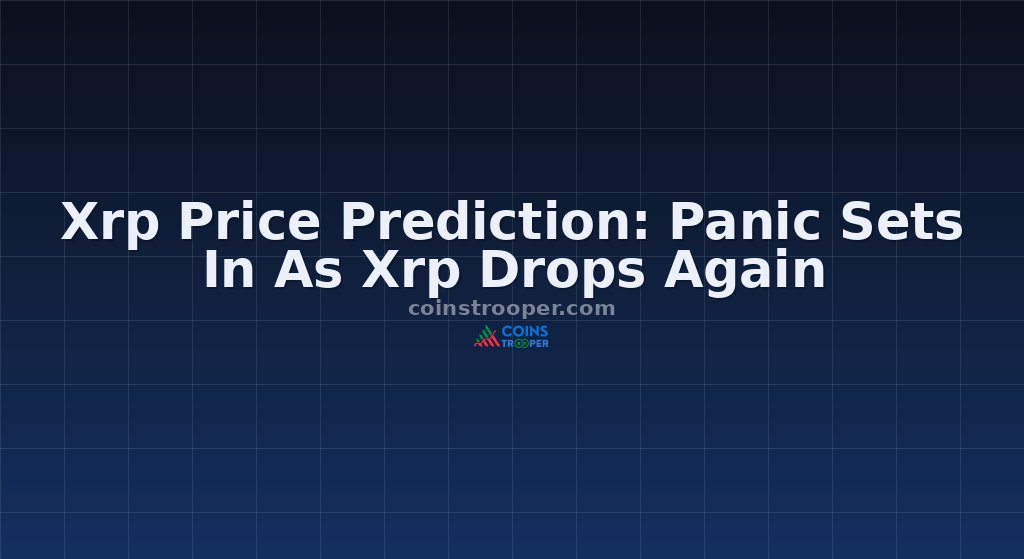 Xrp Price Prediction: Panic Sets In As Xrp Drops Again

coinstrooper.com

COINS TROOPER